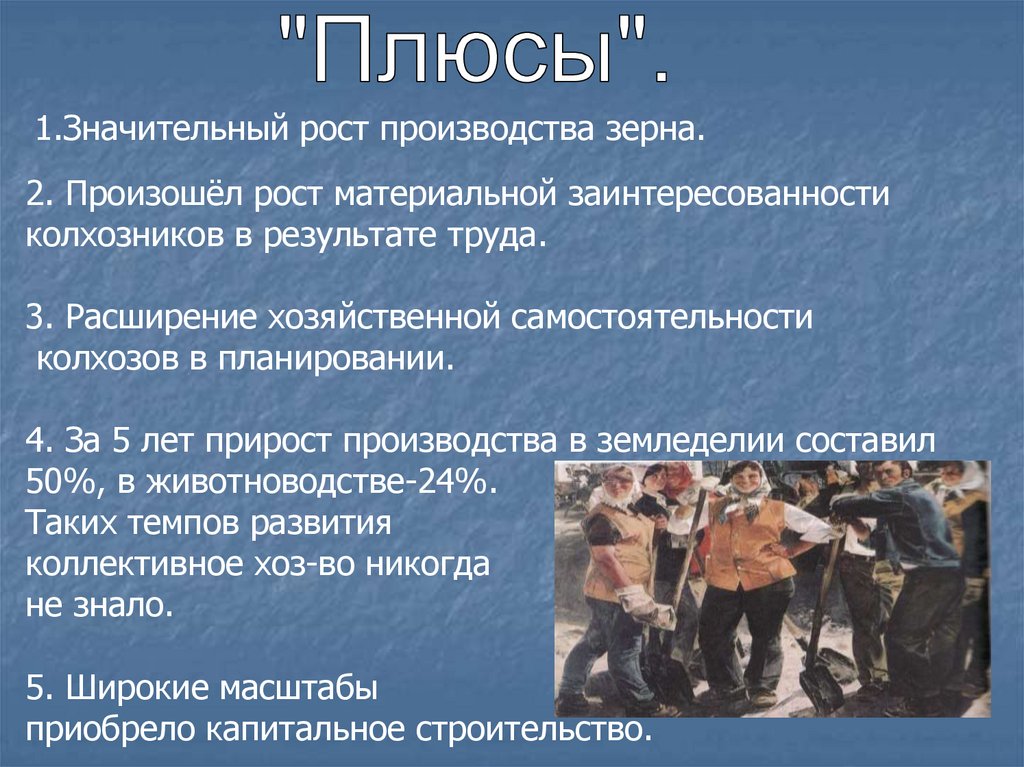 "Плюсы".

1.Значительный рост производства зерна.

2. Произошёл рост материальной заинтересованности колхозников в результате труда.

3. Расширение хозяйственной самостоятельности колхозов в планировании.

4. За 5 лет прирост производства в земледелии составил 50%, в животноводстве-24%. Таких темпов развития коллективное хоз-во никогда не знало.

5. Широкие масштабы приобрело капитальное строительство.